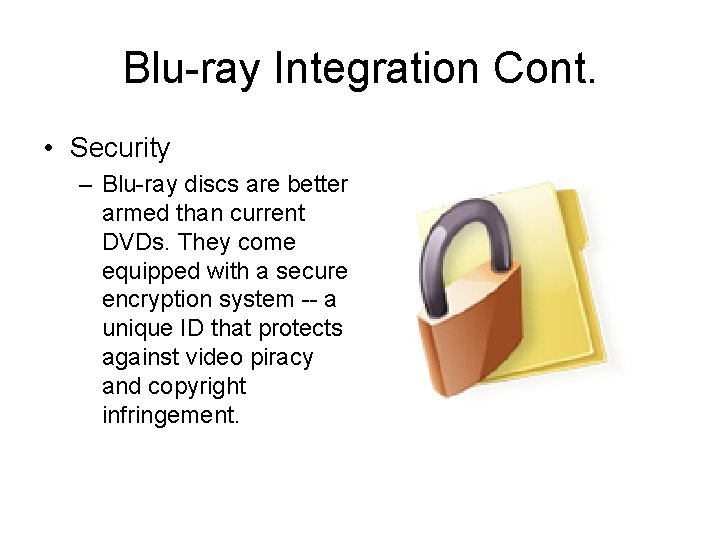 Blu-ray Integration Cont.

• Security

– Blu-ray discs are better armed than current DVDs. They come equipped with a secure encryption system -- a unique ID that protects against video piracy and copyright infringement.